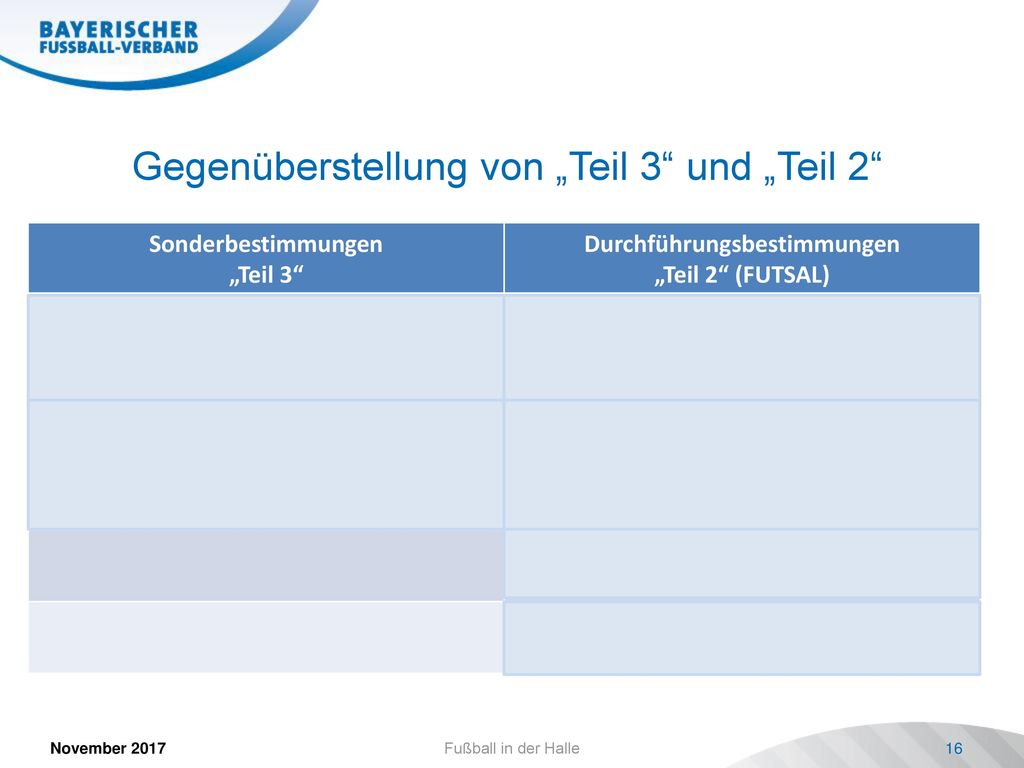 BAYERISCHER FUSSBALL-VERBAND

Gegenüberstellung von „Teil 3“ und „Teil 2“

| Sonderbestimmungen „Teil 3“ | Durchführungsbestimmungen „Teil 2“ (FUTSAL) |
|---|---|
| | |
| | |
| | |
| | |

November 2017

Fußball in der Halle

16